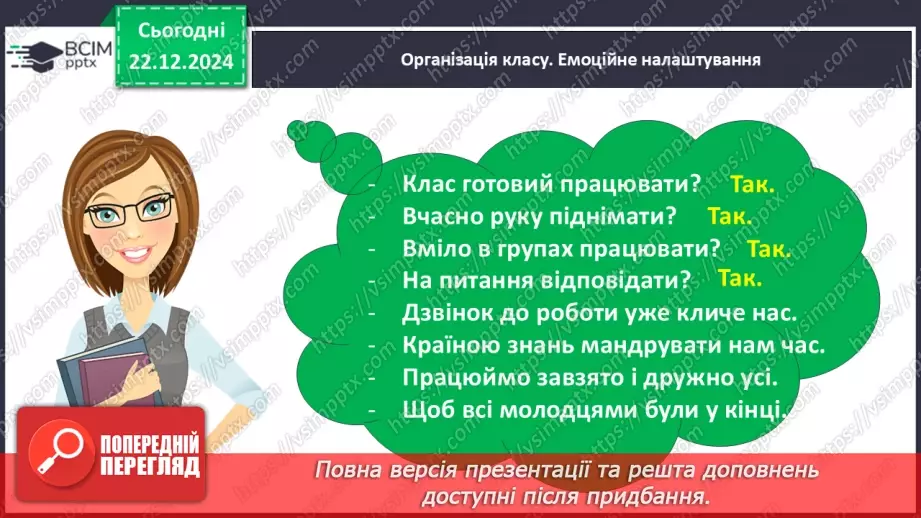 ВСІМ pptx

Сьогодні 22.12.2024

Організація класу. Емоційне налаштування

- Клас готовий працювати? Так.
- Вчасно руку піднімати? Так.
- Вміло в групах працювати? Так.
- На питання відповідати? Так.
- Дзвінок до роботи уже кличе нас.
- Країною знань мандрувати нам час.
- Працюймо завзято і дружно усі.
- Щоб всі молодцями були у кінці.

ПОПЕРЕДНІЙ ПЕРЕГЛЯД

Повна версія презентації та решта доповнень доступні після придбання.

https://vsimpptx.com